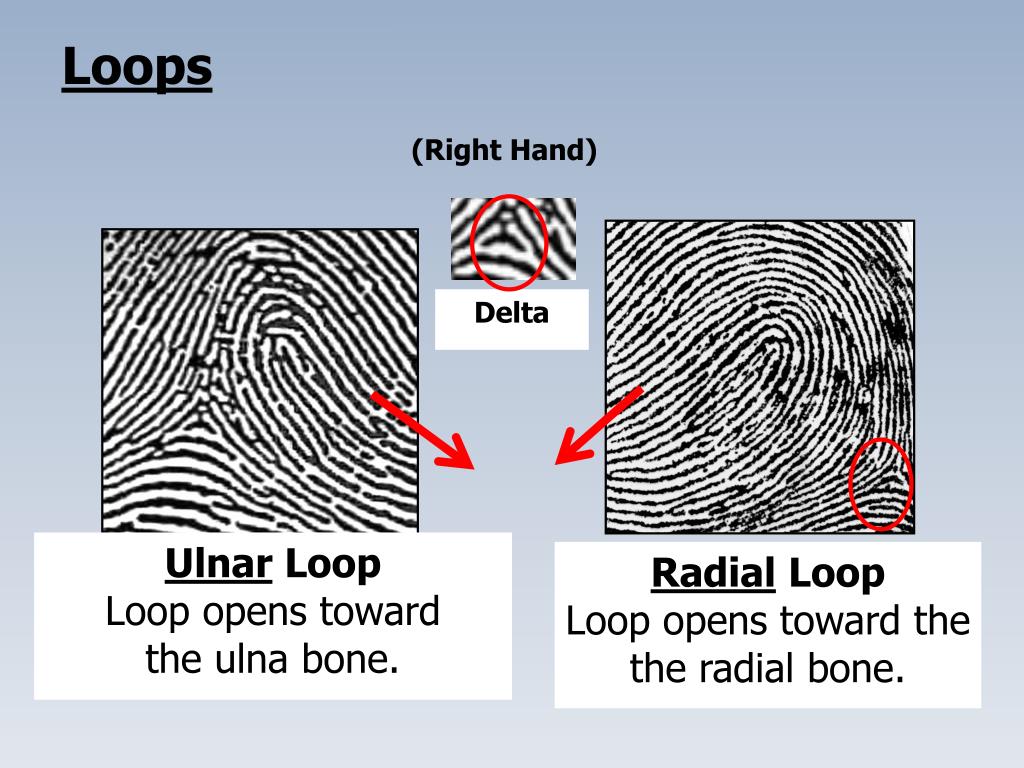 Loops

(Right Hand)

Delta

Ulnar Loop
Loop opens toward the ulna bone.

Radial Loop
Loop opens toward the the radial bone.